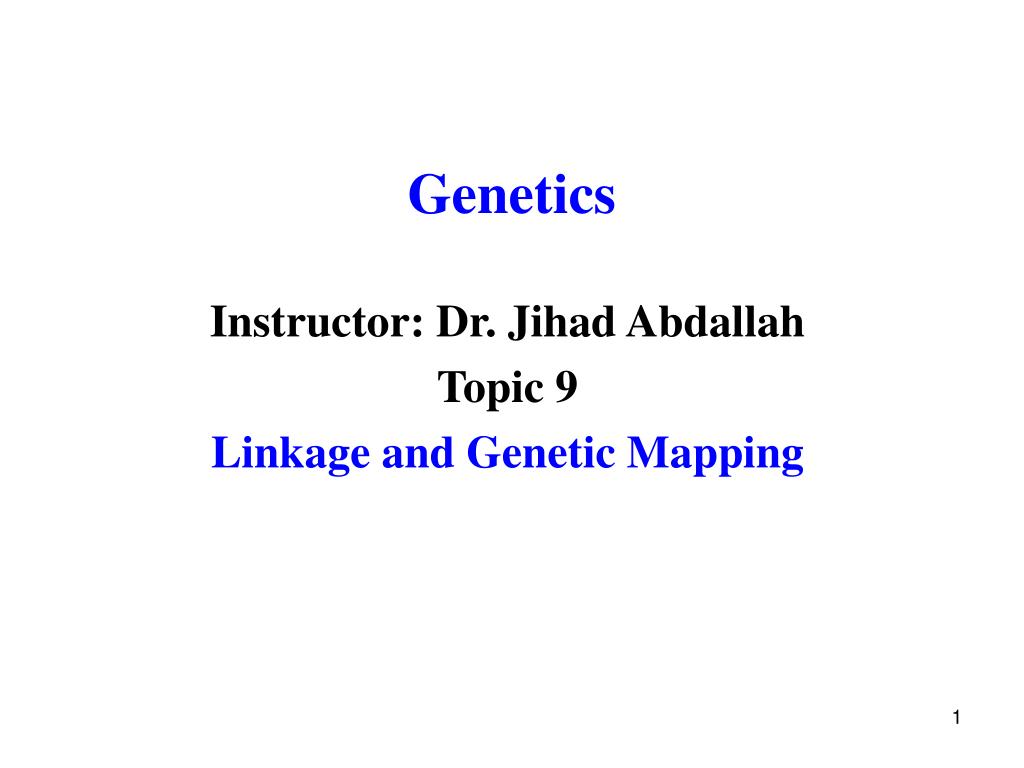 Genetics

Instructor: Dr. Jihad Abdallah
Topic 9
Linkage and Genetic Mapping

1